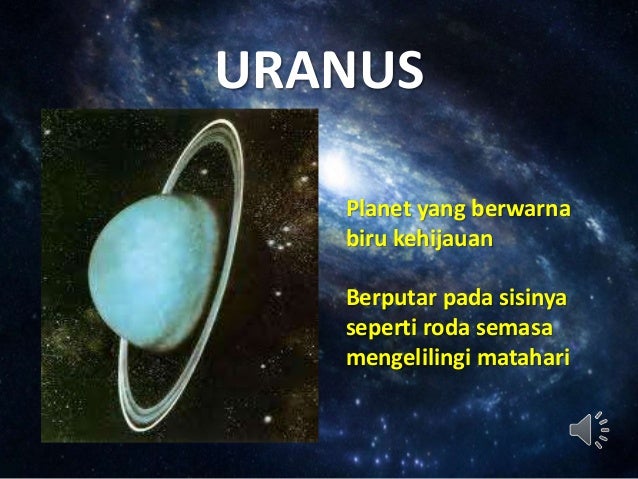 URANUS

Planet yang berwarna biru kehijauan

Berputar pada sisinya seperti roda semasa mengelilingi matahari